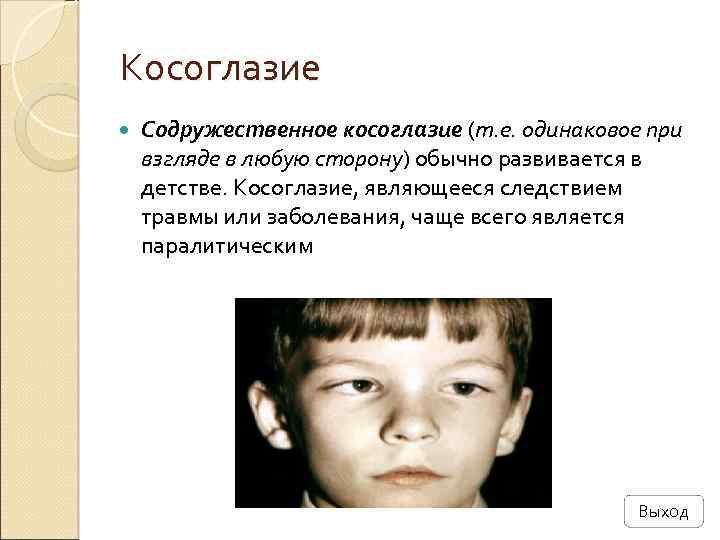 Косоглазие

Содружественное косоглазие (т.е. одинаковое при взгляде в любую сторону) обычно развивается в детстве. Косоглазие, являющееся следствием травмы или заболевания, чаще всего является паралитическим

Выход